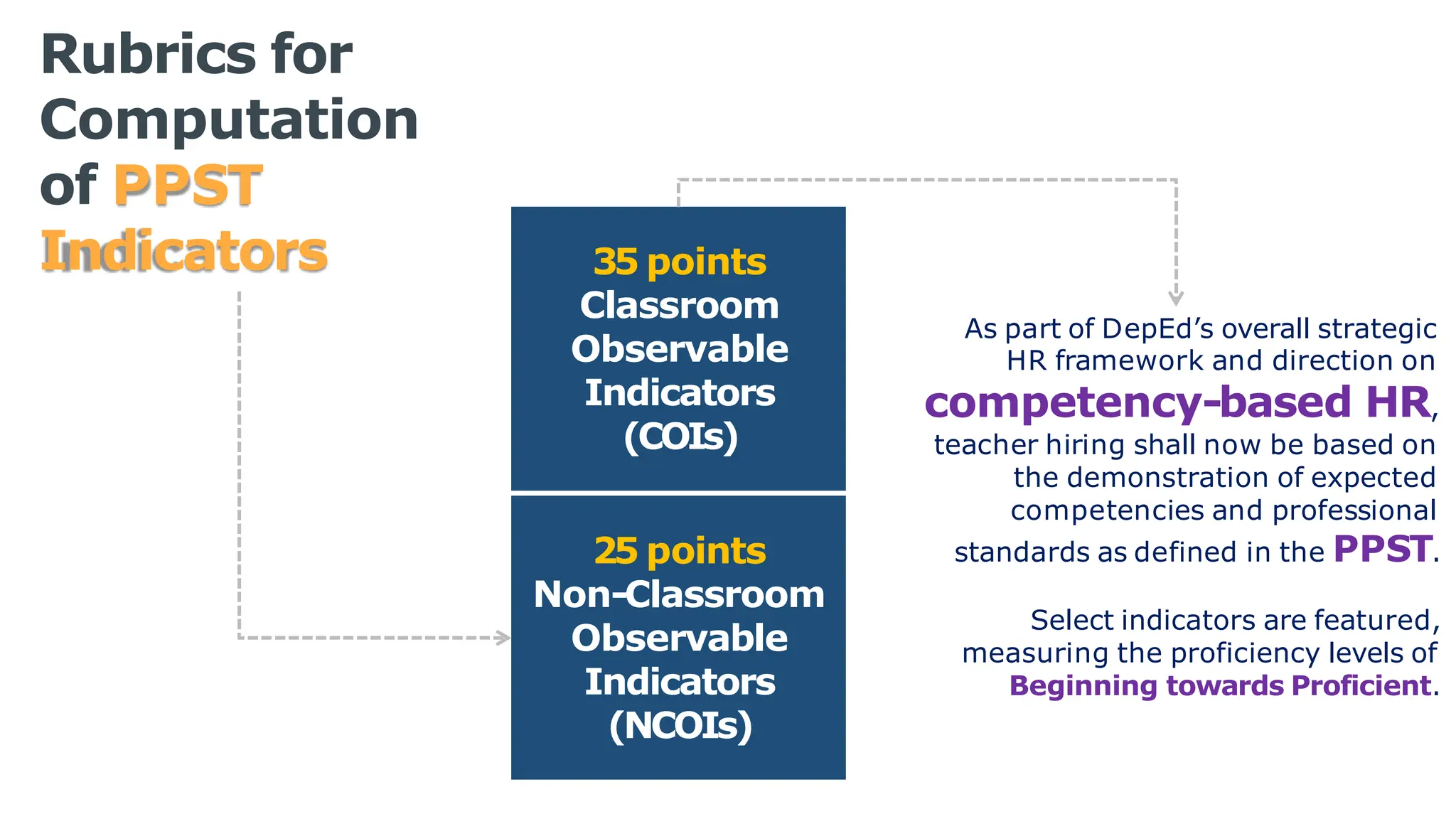 Rubrics for Computation of PPST Indicators

35 points
Classroom Observable Indicators (COIs)

25 points
Non-Classroom Observable Indicators (NCOIs)

As part of DepEd's overall strategic HR framework and direction on competency-based HR, teacher hiring shall now be based on the demonstration of expected competencies and professional standards as defined in the PPST.

Select indicators are featured, measuring the proficiency levels of Beginning towards Proficient.